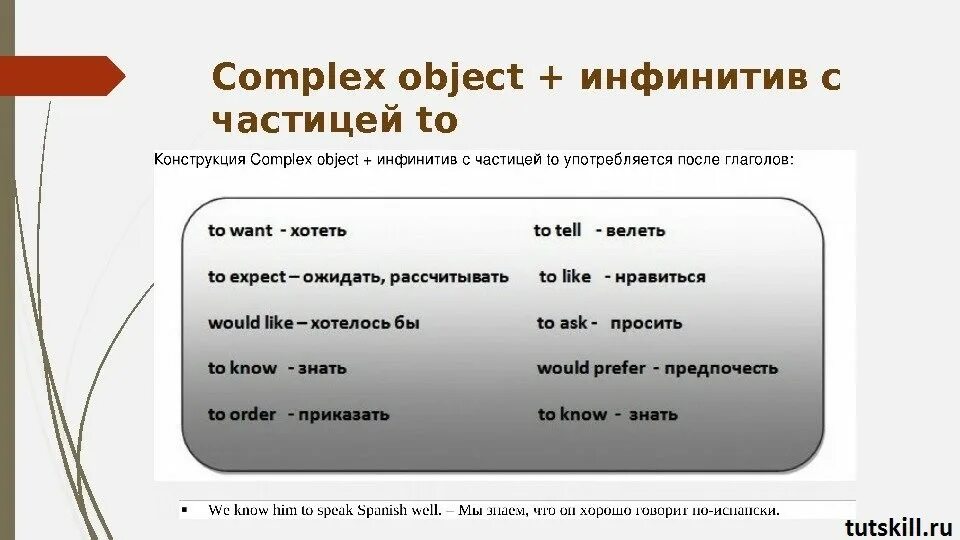 Complex object + инфинитив с частицей to

Конструкция Complex object + инфинитив с частицей to употребляется после глаголов:

to want - хотеть

to expect – ожидать, рассчитывать

would like – хотелось бы

to know - знать

to order - приказать

to tell - велеть

to like - нравиться

to ask - просить

would prefer - предпочесть

to know - знать

▪ We know him to speak Spanish well. – Мы знаем, что он хорошо говорит по-испански.

tutskill.ru